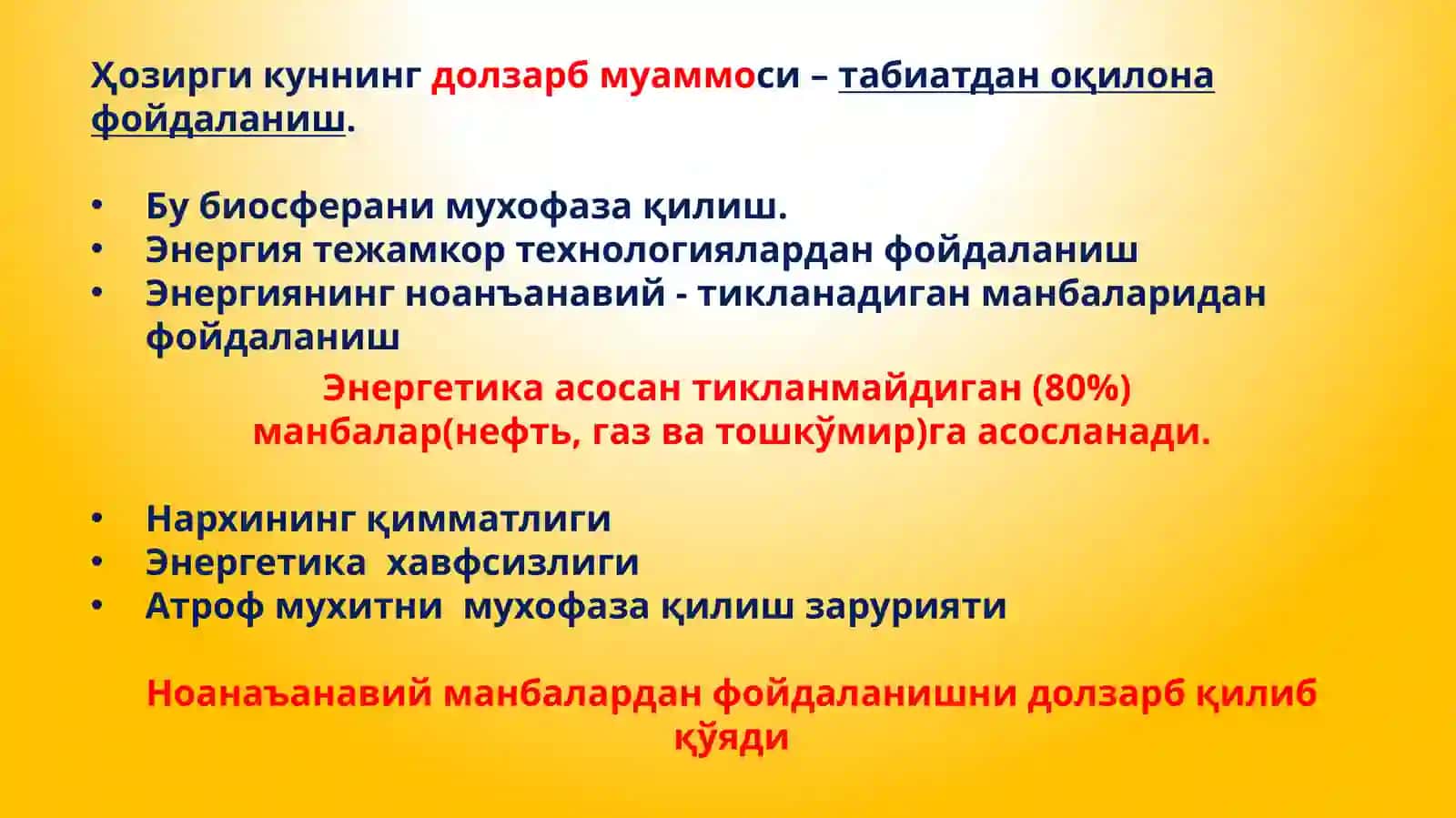 Ҳозирги куннинг долзарб муаммоси – табиатдан оқилона фойдаланиш.

• Бу биосферани мухофаза қилиш.
• Энергия тежамкор технологиялардан фойдаланиш
• Энергиянинг ноанъанавий - тикланадиган манбаларидан фойдаланиш

Энергетика асосан тикланмайдиган (80%) манбалар(нефть, газ ва тошкўмир)га асосланади.

• Нархининг қимматлиги
• Энергетика хавфсизлиги
• Атроф мухитни мухофаза қилиш зарурияти

Ноанаъанавий манбалардан фойдаланишни долзарб қилиб қўяди